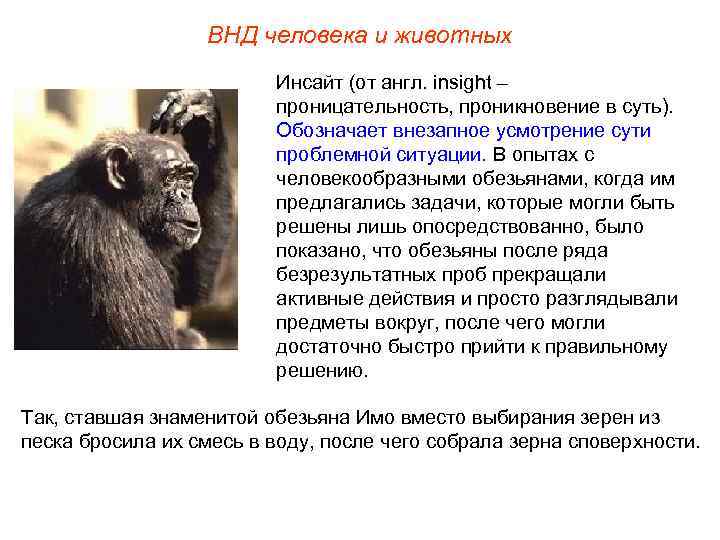 ВНД человека и животных

Инсайт (от англ. insight – проницательность, проникновение в суть). Обозначает внезапное усмотрение сути проблемной ситуации. В опытах с человекообразными обезьянами, когда им предлагались задачи, которые могли быть решены лишь опосредствованно, было показано, что обезьяны после ряда безрезультатных проб прекращали активные действия и просто разглядывали предметы вокруг, после чего могли достаточно быстро прийти к правильному решению.

Так, ставшая знаменитой обезьяна Имо вместо выбирания зерен из песка бросила их смесь в воду, после чего собрала зерна споверхности.